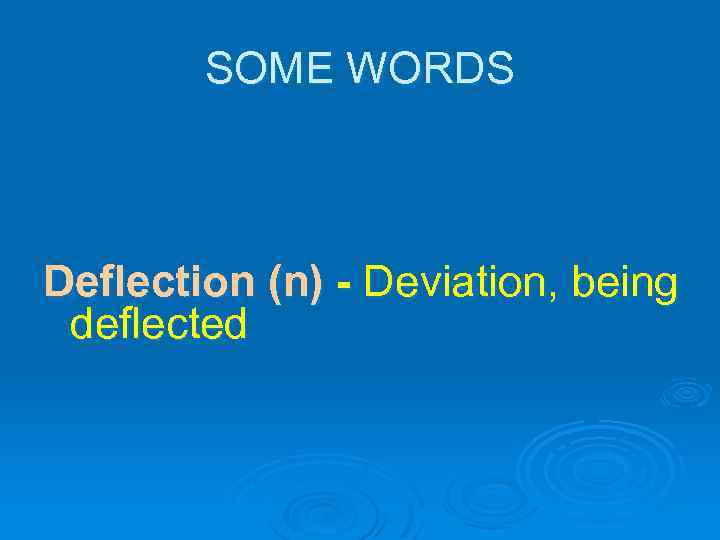 SOME WORDS

Deflection (n) - Deviation, being deflected